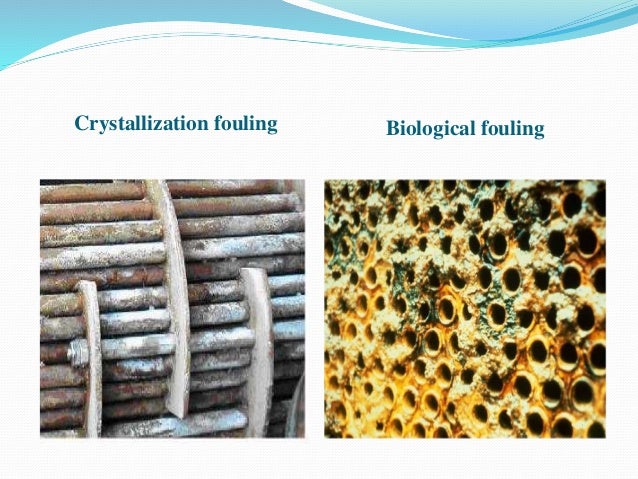 Crystallization fouling

Biological fouling